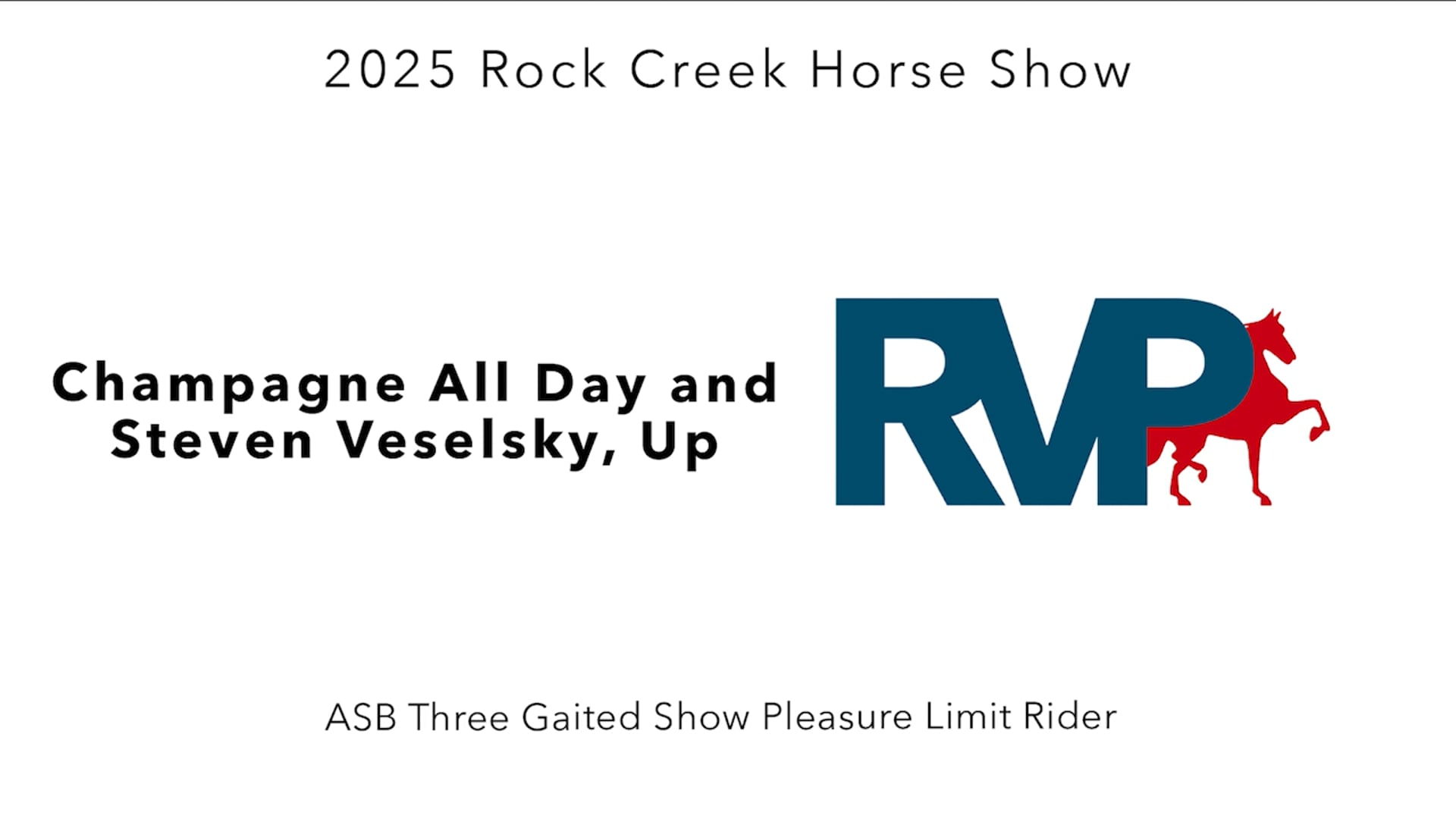 2025 Rock Creek Horse Show

Champagne All Day and Steven Veselsky, Up

RVP

ASB Three Gaited Show Pleasure Limit Rider